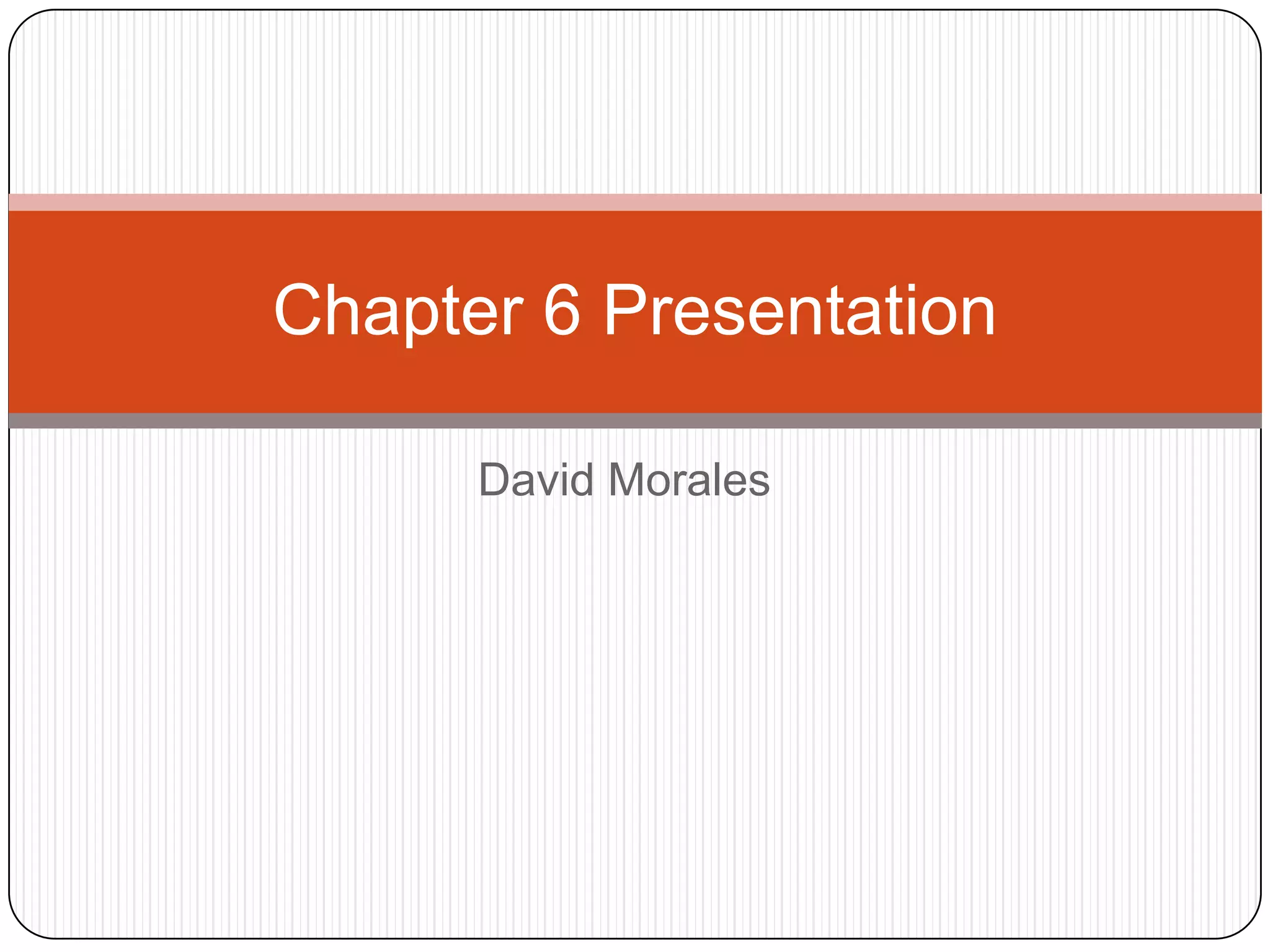 Chapter 6 Presentation

David Morales